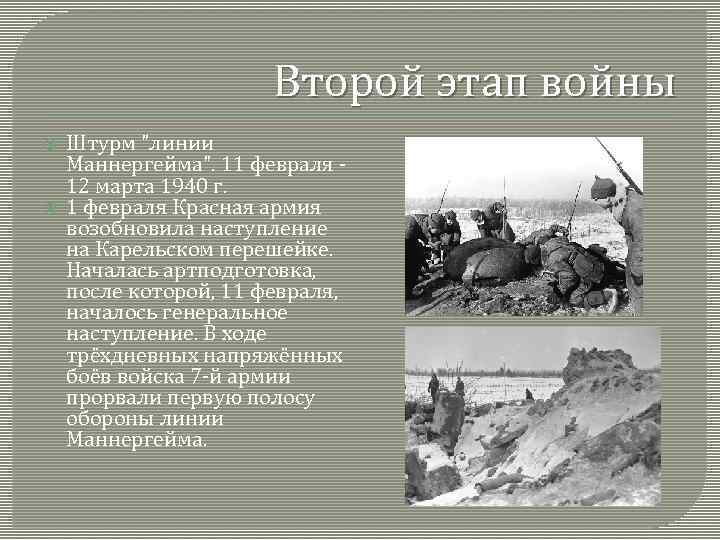 Второй этап войны

Штурм "линии Маннергейма". 11 февраля - 12 марта 1940 г.

1 февраля Красная армия возобновила наступление на Карельском перешейке. Началась артподготовка, после которой, 11 февраля, началось генеральное наступление. В ходе трёхдневных напряжённых боёв войска 7-й армии прорвали первую полосу обороны линии Маннергейма.